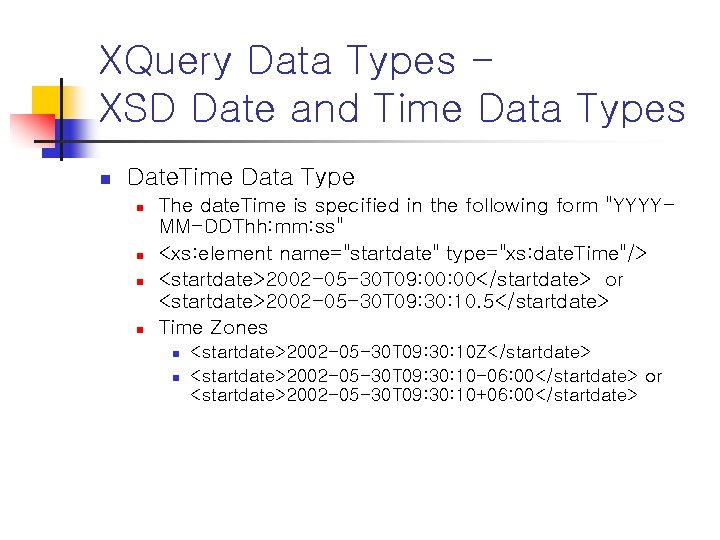 XQuery Data Types –
XSD Date and Time Data Types

DateTime Data Type
The dateTime is specified in the following form "YYYY-MM-DDThh:mm:ss"
<xs:element name="startdate" type="xs:dateTime"/>
<startdate>2002-05-30T09:00:00</startdate> or <startdate>2002-05-30T09:30:10.5</startdate>
Time Zones
<startdate>2002-05-30T09:30:10Z</startdate>
<startdate>2002-05-30T09:30:10-06:00</startdate> or <startdate>2002-05-30T09:30:10+06:00</startdate>